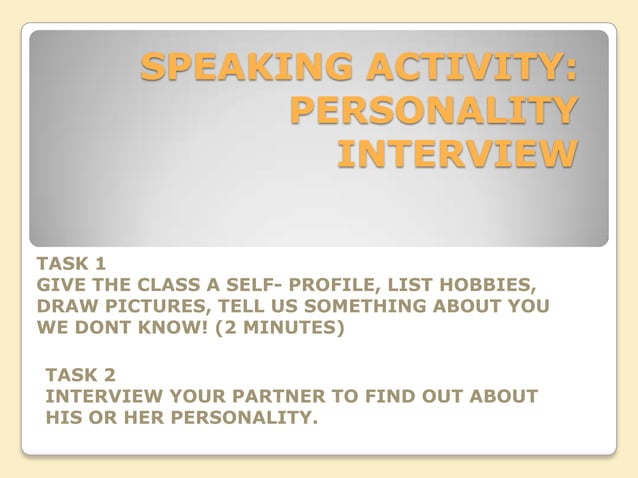 SPEAKING ACTIVITY: PERSONALITY INTERVIEW

TASK 1
GIVE THE CLASS A SELF- PROFILE, LIST HOBBIES, DRAW PICTURES, TELL US SOMETHING ABOUT YOU WE DONT KNOW! (2 MINUTES)

TASK 2
INTERVIEW YOUR PARTNER TO FIND OUT ABOUT HIS OR HER PERSONALITY.